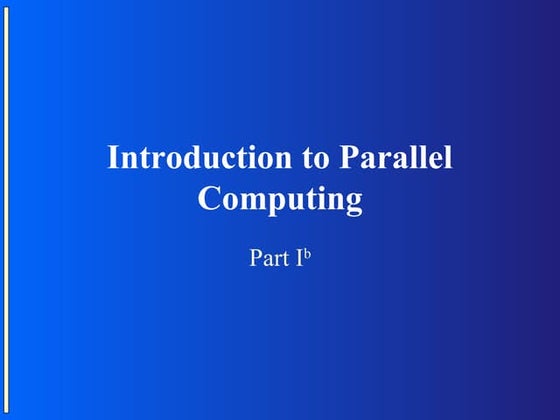 Introduction to Parallel Computing

Part I$^b$